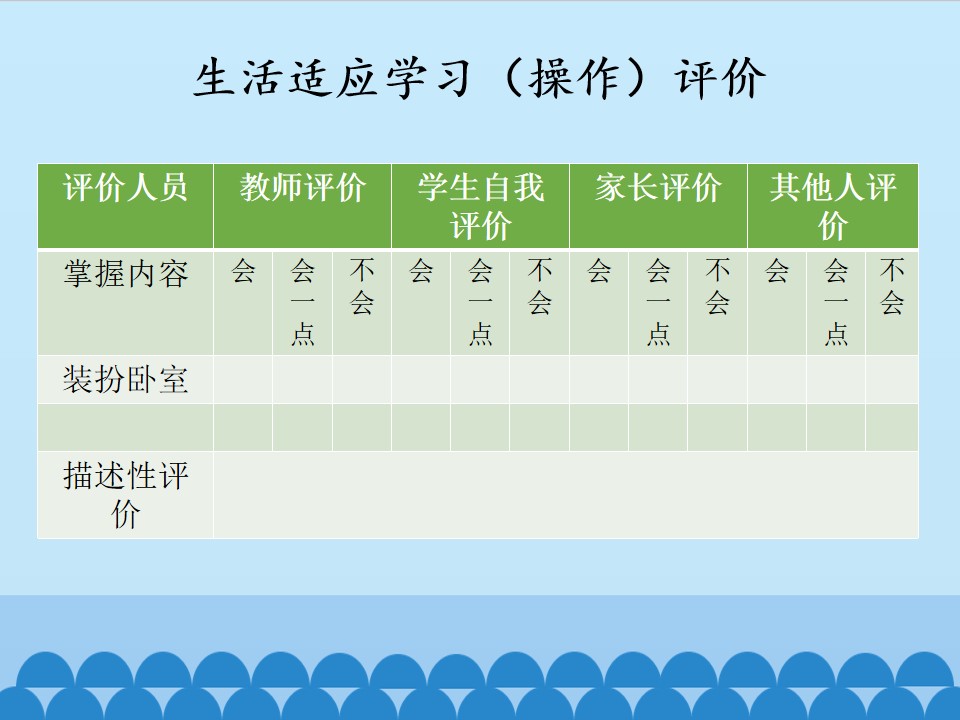 生活适应学习（操作）评价

| 评价人员 | 教师评价 | | | 学生自我评价 | | | 家长评价 | | | 其他人评价 | | |
|---|---|---|---|---|---|---|---|---|---|---|---|---|
| 掌握内容 | 会 | 会一点 | 不会 | 会 | 会一点 | 不会 | 会 | 会一点 | 不会 | 会 | 会一点 | 不会 |
| 装扮卧室 | | | | | | | | | | | | |
| | | | | | | | | | | | | |
| 描述性评价 | | | | | | | | | | | | |